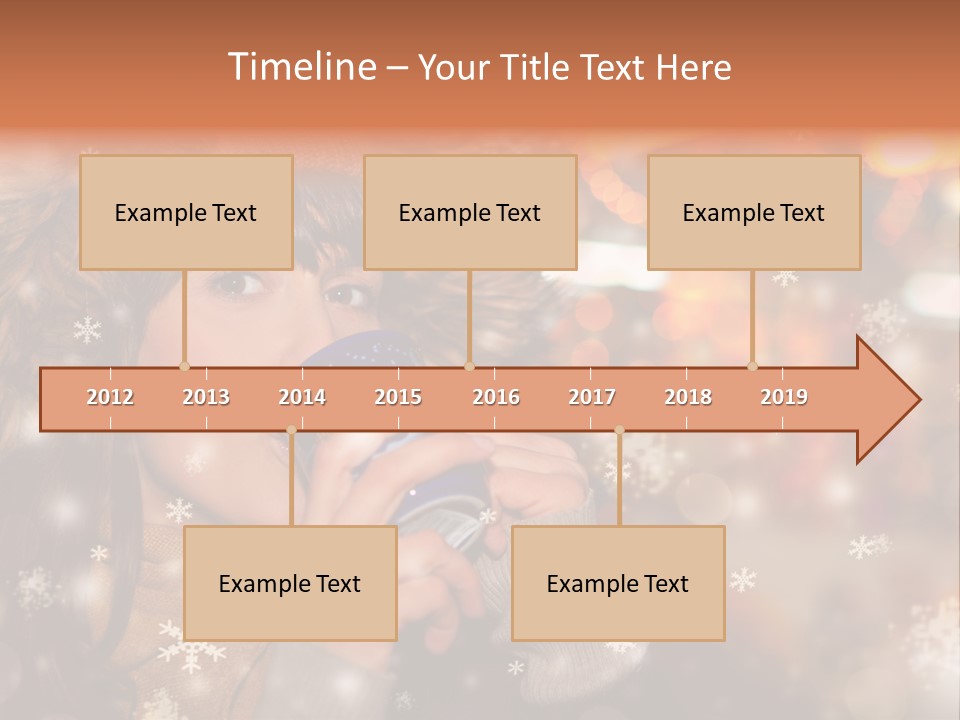 Timeline – Your Title Text Here

Example Text

Example Text

Example Text

2012 2013 2014 2015 2016 2017 2018 2019

Example Text

Example Text